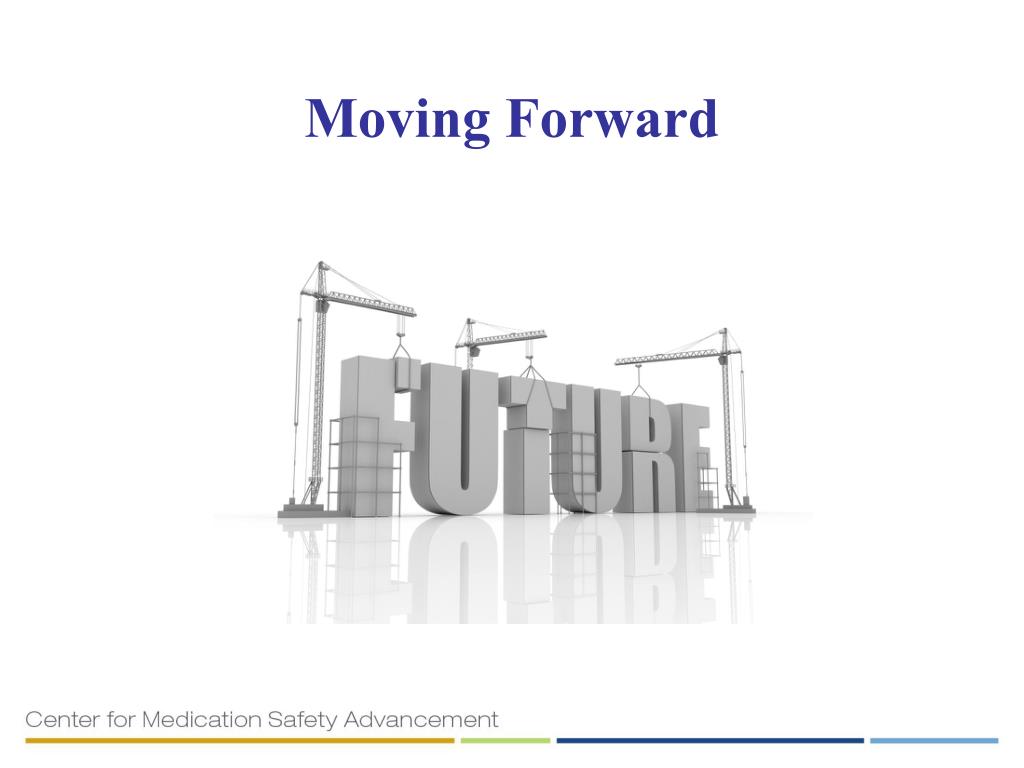 Moving Forward

FUTURE

Center for Medication Safety Advancement